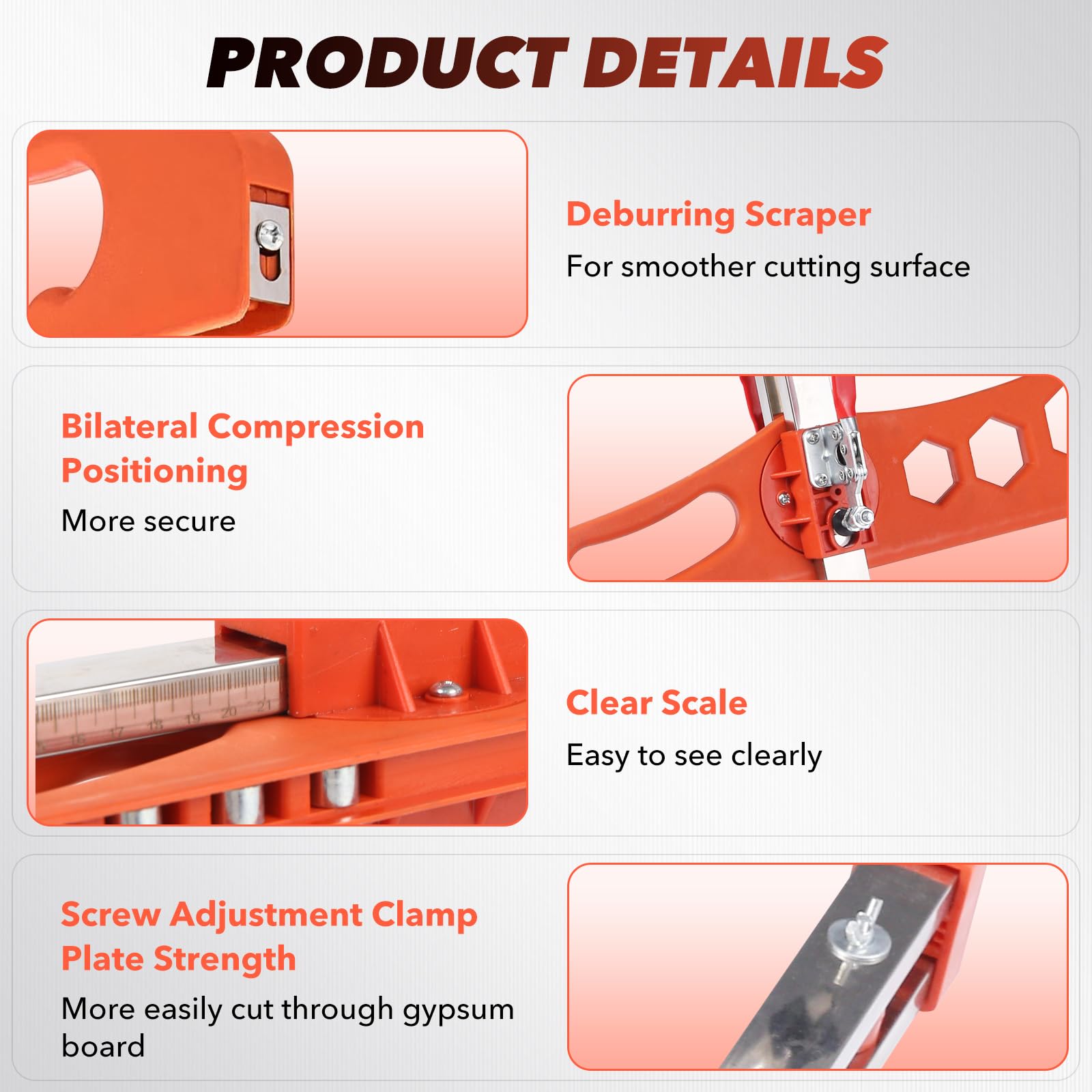 PRODUCT DETAILS

Deburring Scraper

For smoother cutting surface

Bilateral Compression Positioning

More secure

16 17 18 19 20 21

Clear Scale

Easy to see clearly

Screw Adjustment Clamp Plate Strength

More easily cut through gypsum board